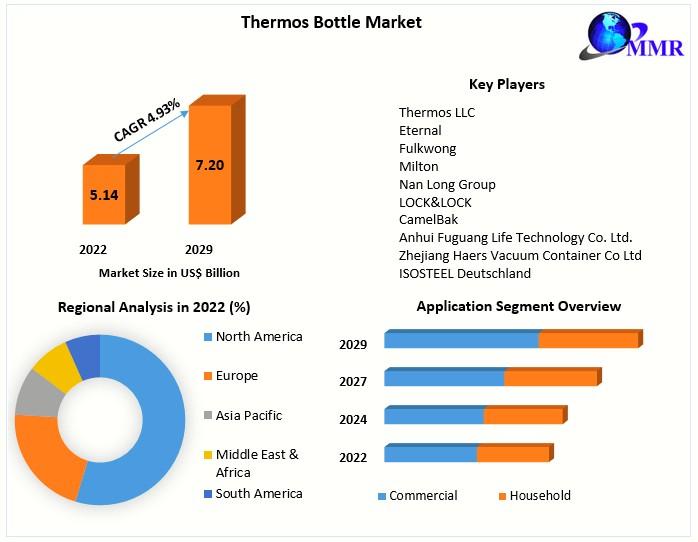 Thermos Bottle Market

MMR

CAGR 4.93%

5.14

7.20

2022

2029

Market Size in US$ Billion

Key Players

Thermos LLC
Eternal
Fulkwong
Milton
Nan Long Group
LOCK&LOCK
CamelBak
Anhui Fuguang Life Technology Co. Ltd.
Zhejiang Haers Vacuum Container Co Ltd
ISOSTEEL Deutschland

Regional Analysis in 2022 (%)

North America
Europe
Asia Pacific
Middle East & Africa
South America

Application Segment Overview

2029
2027
2024
2022

Commercial
Household